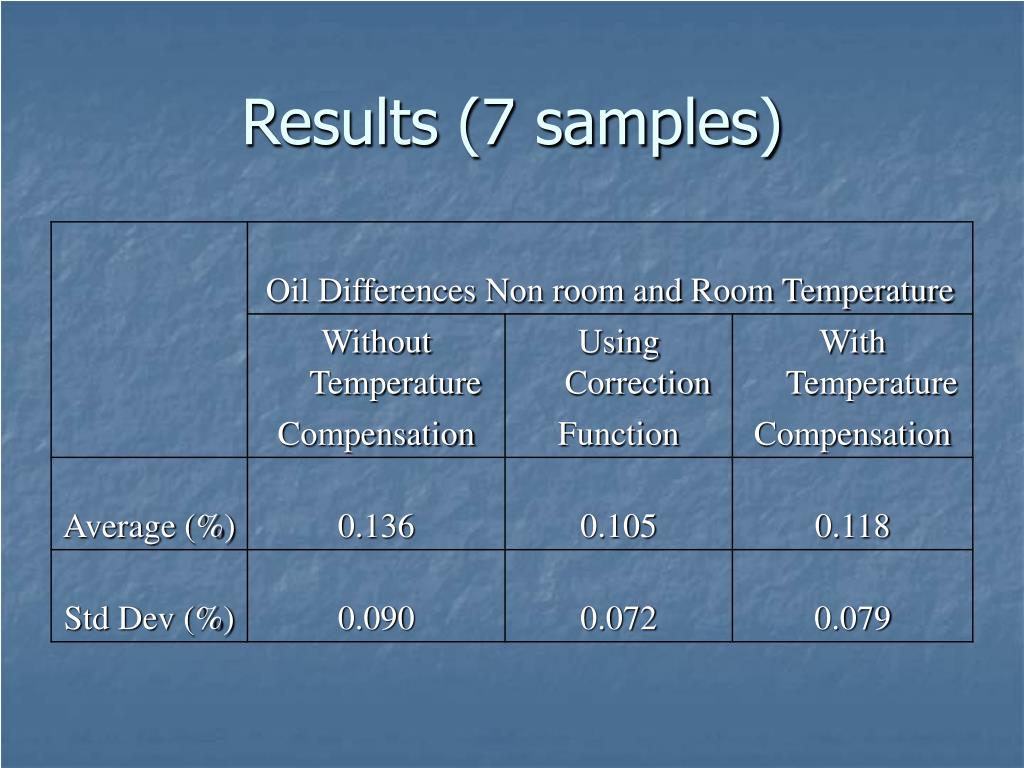 Results (7 samples)

| | Oil Differences Non room and Room Temperature | | |
|---|---|---|---|
| | Without Temperature Compensation | Using Correction Function | With Temperature Compensation |
| Average (%) | 0.136 | 0.105 | 0.118 |
| Std Dev (%) | 0.090 | 0.072 | 0.079 |